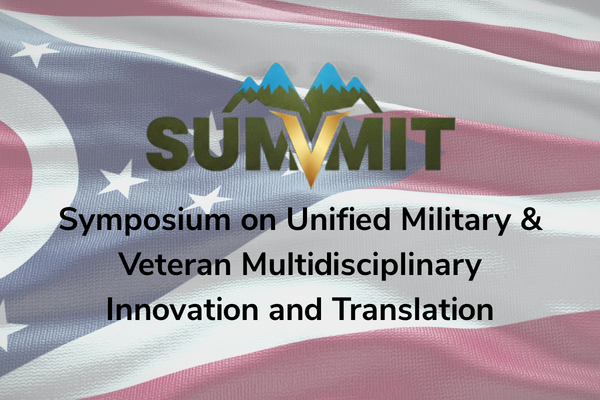 SUMMIT

Symposium on Unified Military & Veteran Multidisciplinary Innovation and Translation